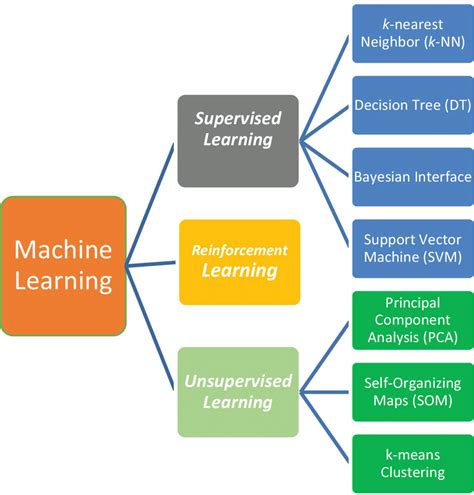 Machine Learning

Supervised Learning

Reinforcement Learning

Unsupervised Learning

k-nearest Neighbor (k-NN)

Decision Tree (DT)

Bayesian Interface

Support Vector Machine (SVM)

Principal Component Analysis (PCA)

Self-Organizing Maps (SOM)

k-means Clustering